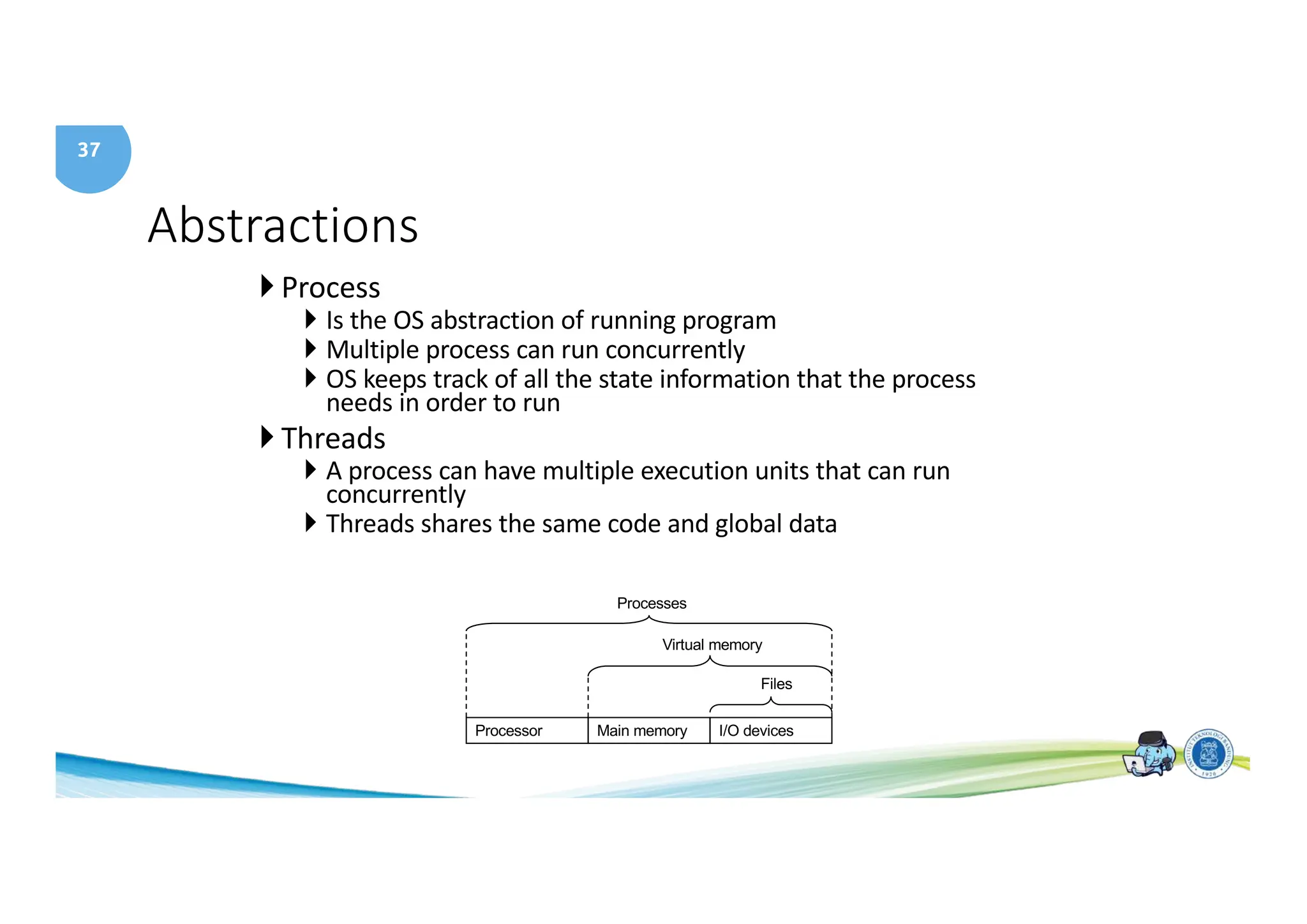 37

Abstractions

Process
Is the OS abstraction of running program
Multiple process can run concurrently
OS keeps track of all the state information that the process needs in order to run

Threads
A process can have multiple execution units that can run concurrently
Threads shares the same code and global data

Processes
Virtual memory
Files
Processor
Main memory
I/O devices

INSTITUT TEKNOLOGI BANDUNG
1920